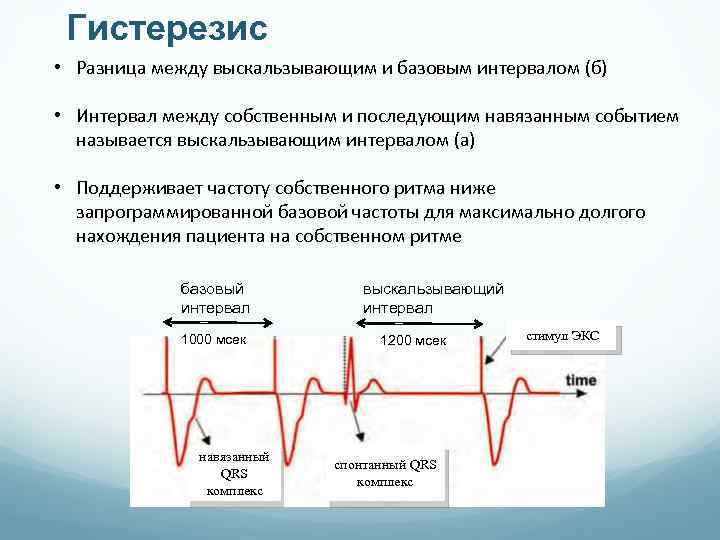 Гистерезис

• Разница между выскальзывающим и базовым интервалом (б)

• Интервал между собственным и последующим навязанным событием называется выскальзывающим интервалом (а)

• Поддерживает частоту собственного ритма ниже запрограммированной базовой частоты для максимально долгого нахождения пациента на собственном ритме

базовый интервал
1000 мсек
выскальзывающий интервал
1200 мсек
стимул ЭКС
time
навязанный QRS комплекс
спонтанный QRS комплекс